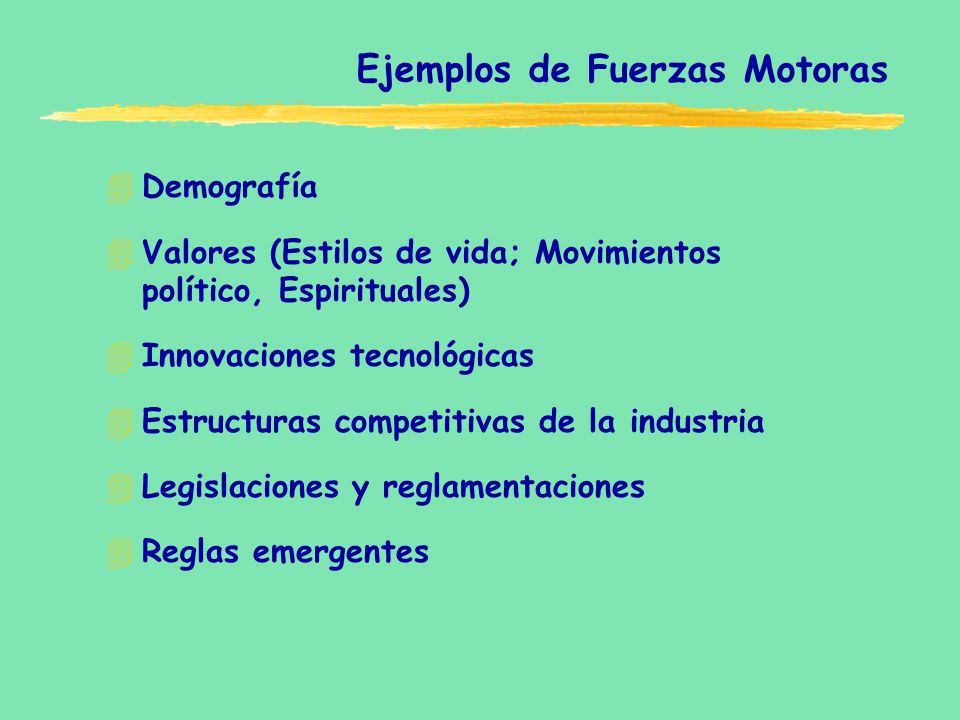 Ejemplos de Fuerzas Motoras

Demografía

Valores (Estilos de vida; Movimientos político, Espirituales)

Innovaciones tecnológicas

Estructuras competitivas de la industria

Legislaciones y reglamentaciones

Reglas emergentes